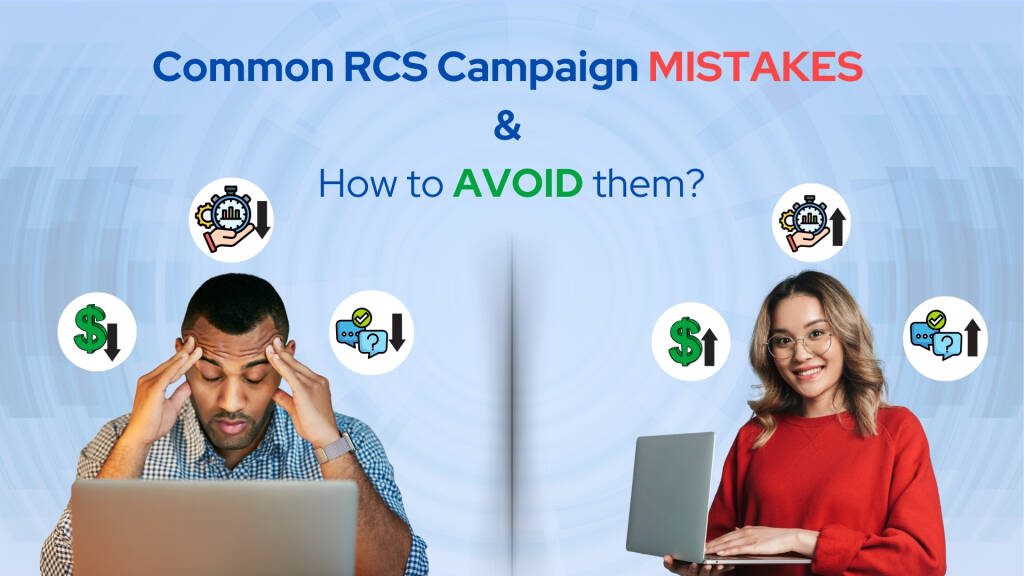 Common RCS Campaign MISTAKES

&

How to AVOID them?